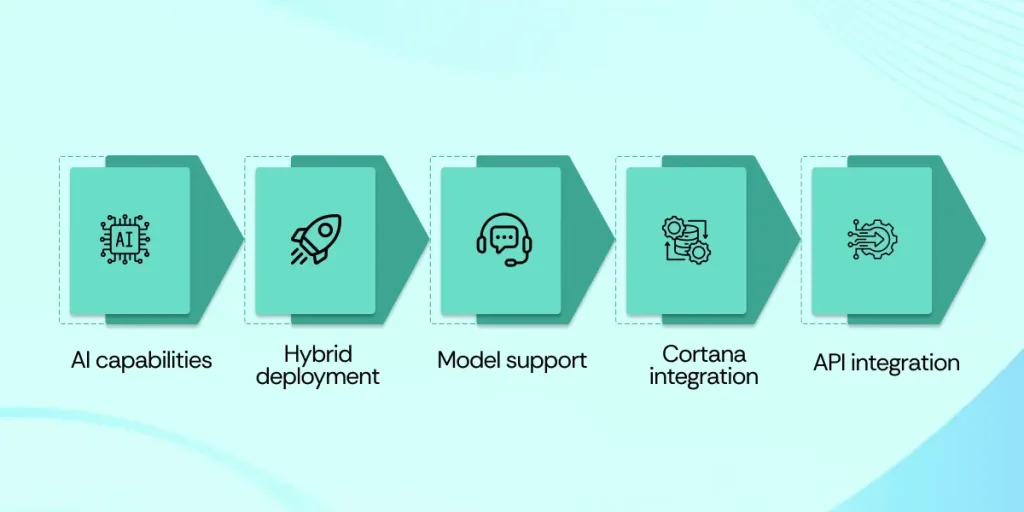 AI

AI capabilities

Hybrid deployment

Model support

Cortana integration

API integration